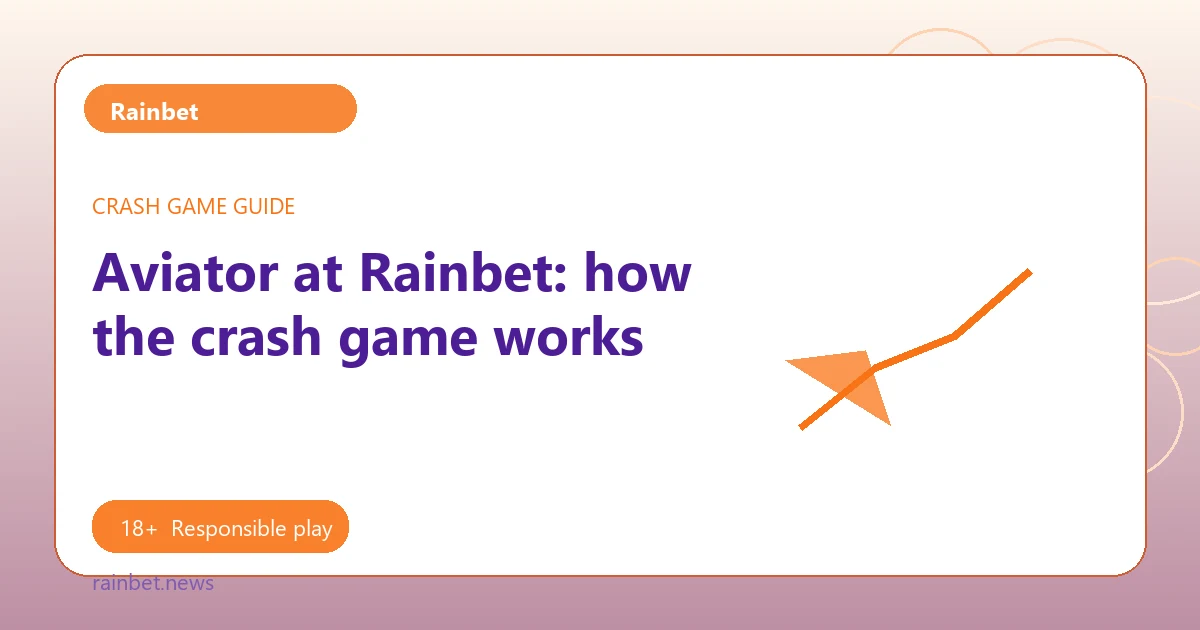 Rainbet

CRASH GAME GUIDE

Aviator at Rainbet: how the crash game works

18+ Responsible play

rainbet.news